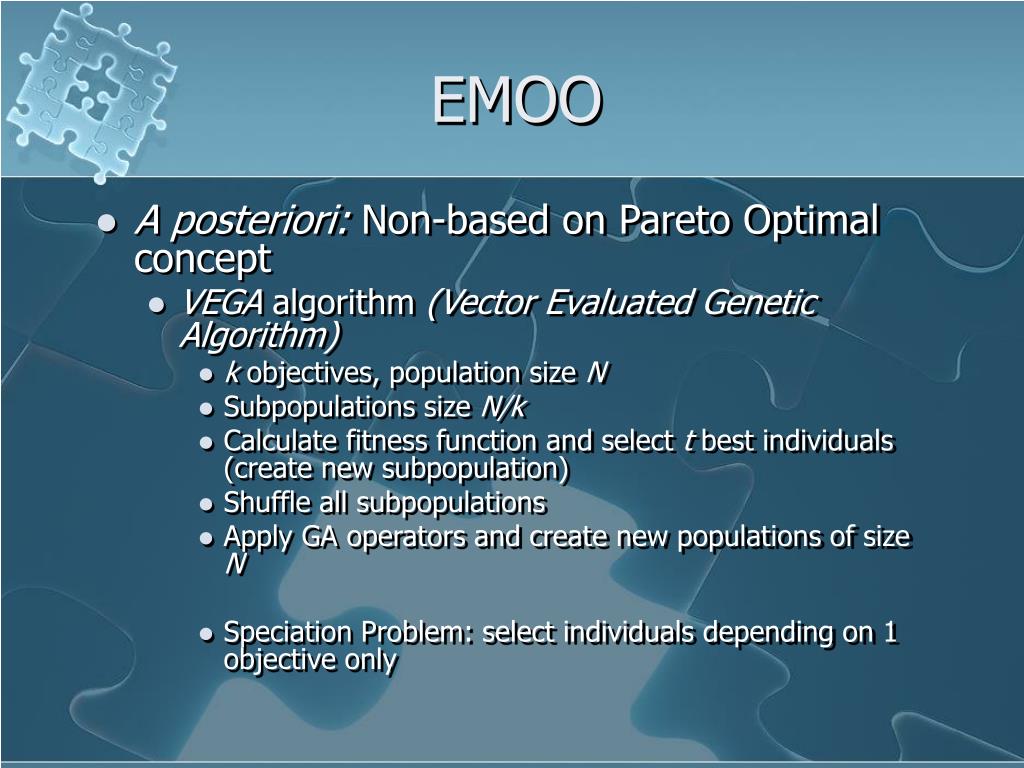 EMOO

- A posteriori: Non-based on Pareto Optimal concept
  - VEGA algorithm (Vector Evaluated Genetic Algorithm)
    - k objectives, population size N
    - Subpopulations size N/k
    - Calculate fitness function and select t best individuals (create new subpopulation)
    - Shuffle all subpopulations
    - Apply GA operators and create new populations of size N
    - Speciation Problem: select individuals depending on 1 objective only